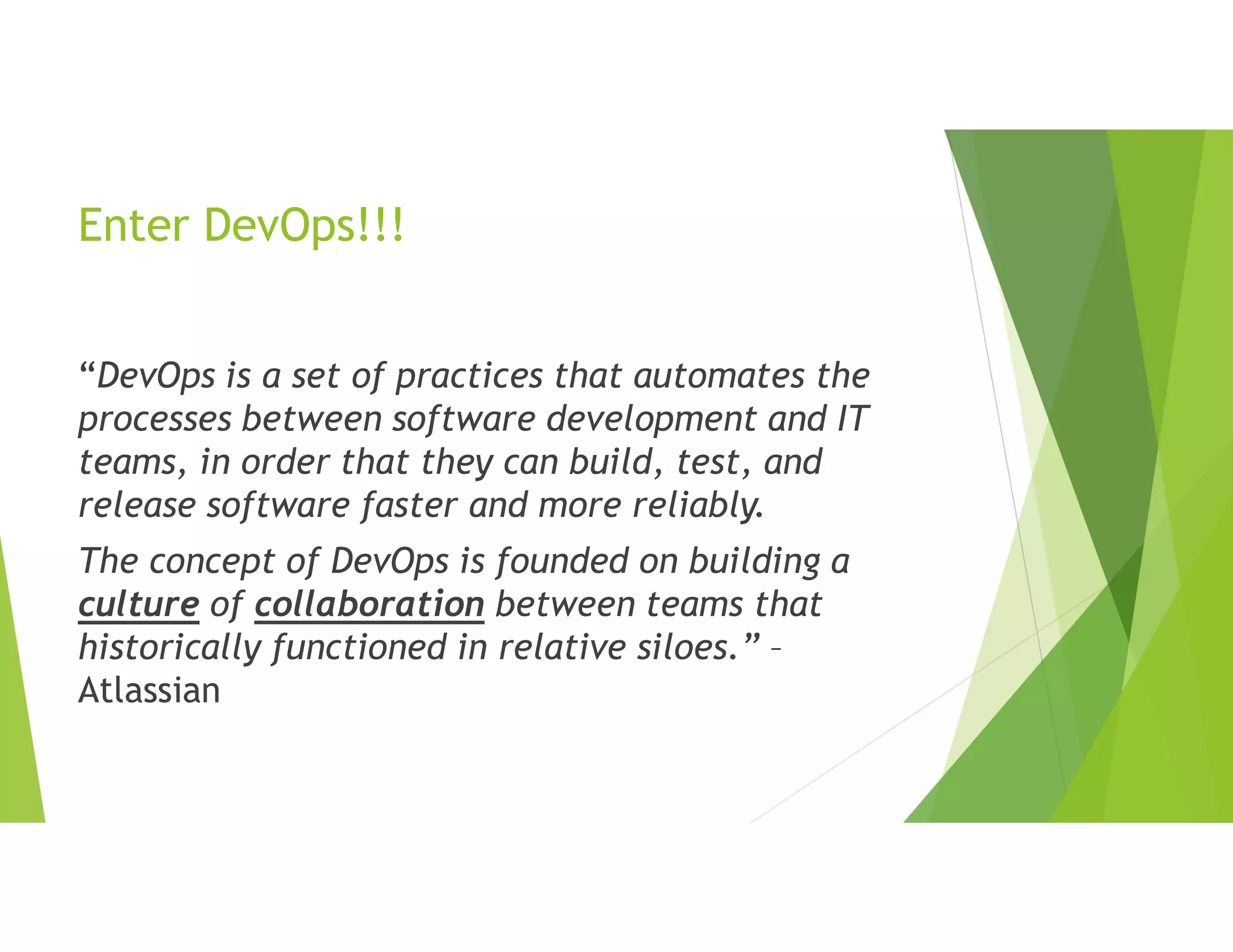 Enter DevOps!!!

“DevOps is a set of practices that automates the processes between software development and IT teams, in order that they can build, test, and release software faster and more reliably.

The concept of DevOps is founded on building a culture of collaboration between teams that historically functioned in relative siloes.” – Atlassian